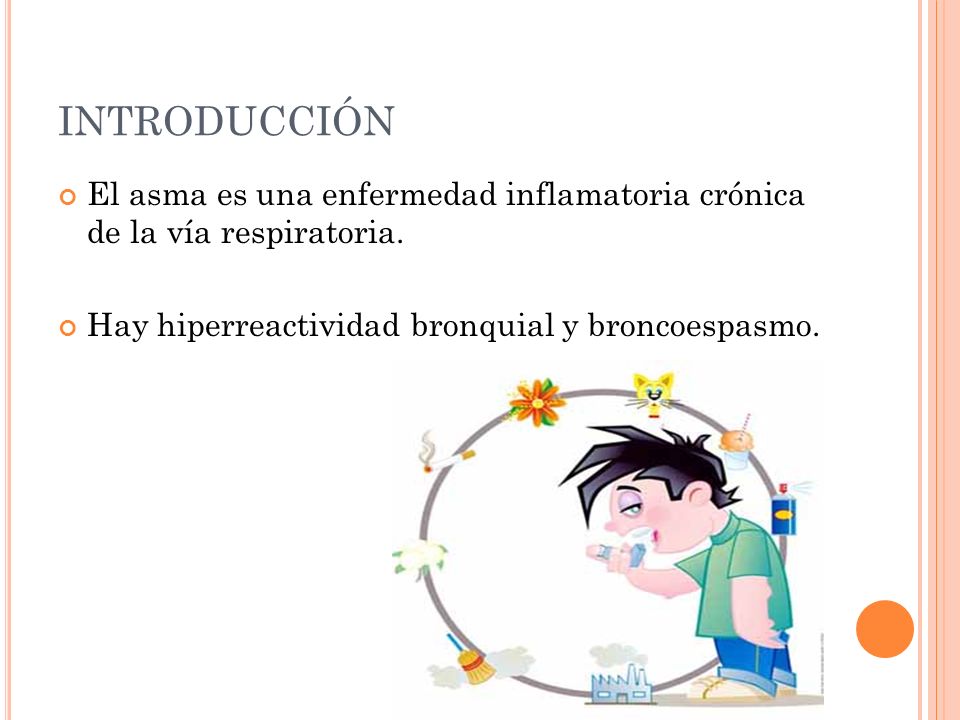 INTRODUCCIÓN

El asma es una enfermedad inflamatoria crónica de la vía respiratoria.

Hay hiperreactividad bronquial y broncoespasmo.